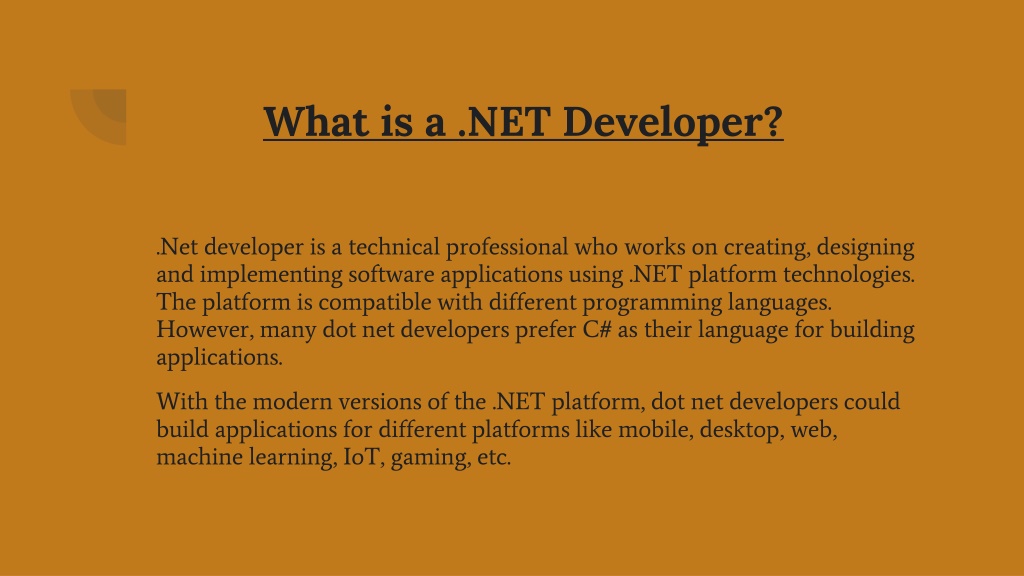 What is a .NET Developer?

.Net developer is a technical professional who works on creating, designing and implementing software applications using .NET platform technologies. The platform is compatible with different programming languages. However, many dot net developers prefer C# as their language for building applications.

With the modern versions of the .NET platform, dot net developers could build applications for different platforms like mobile, desktop, web, machine learning, IoT, gaming, etc.